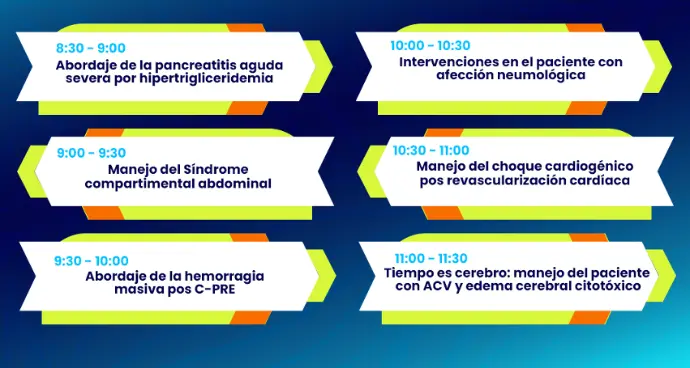 8:30 - 9:00
Abordaje de la pancreatitis aguda severa por hipertrigliceridemia

9:00 - 9:30
Manejo del Síndrome compartimental abdominal

9:30 - 10:00
Abordaje de la hemorragia masiva pos C-PRE

10:00 - 10:30
Intervenciones en el paciente con afección neumológica

10:30 - 11:00
Manejo del choque cardiogénico pos revascularización cardíaca

11:00 - 11:30
Tiempo es cerebro: manejo del paciente con ACV y edema cerebral citotóxico